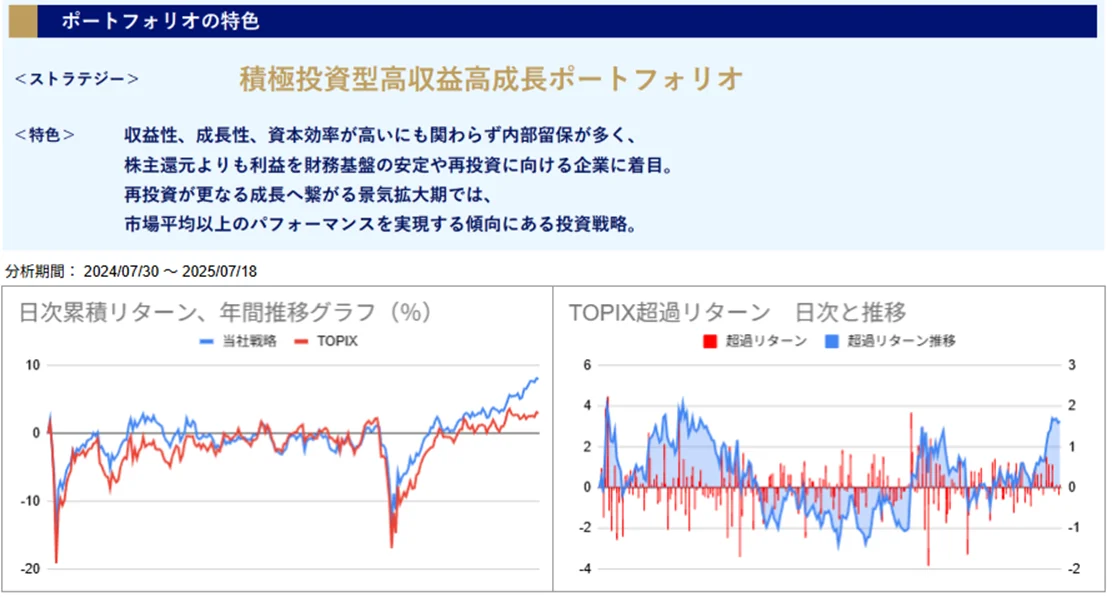 ポートフォリオの特色

＜ストラテジー＞ 積極投資型高収益高成長ポートフォリオ

＜特色＞ 収益性、成長性、資本効率が高いにも関わらず内部留保が多く、
株主還元よりも利益を財務基盤の安定や再投資に向ける企業に着目。
再投資が更なる成長へ繋がる景気拡大期では、
市場平均以上のパフォーマンスを実現する傾向にある投資戦略。

分析期間： 2024/07/30 ～ 2025/07/18

日次累積リターン、年間推移グラフ（%）

当社戦略 TOPIX

10
0
-10
-20

TOPIX超過リターン 日次と推移

超過リターン 超過リターン推移

6
4
2
0
-2
-4

3
2
1
0
-1
-2